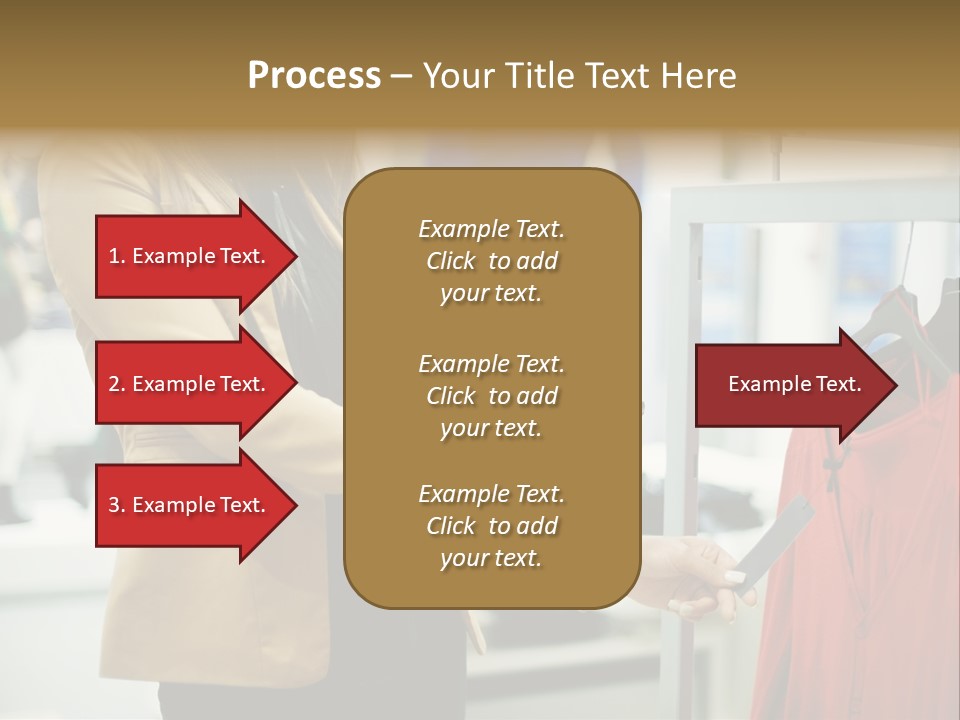 Process – Your Title Text Here

1. Example Text.

2. Example Text.

3. Example Text.

Example Text. Click to add your text.

Example Text. Click to add your text.

Example Text. Click to add your text.

Example Text.